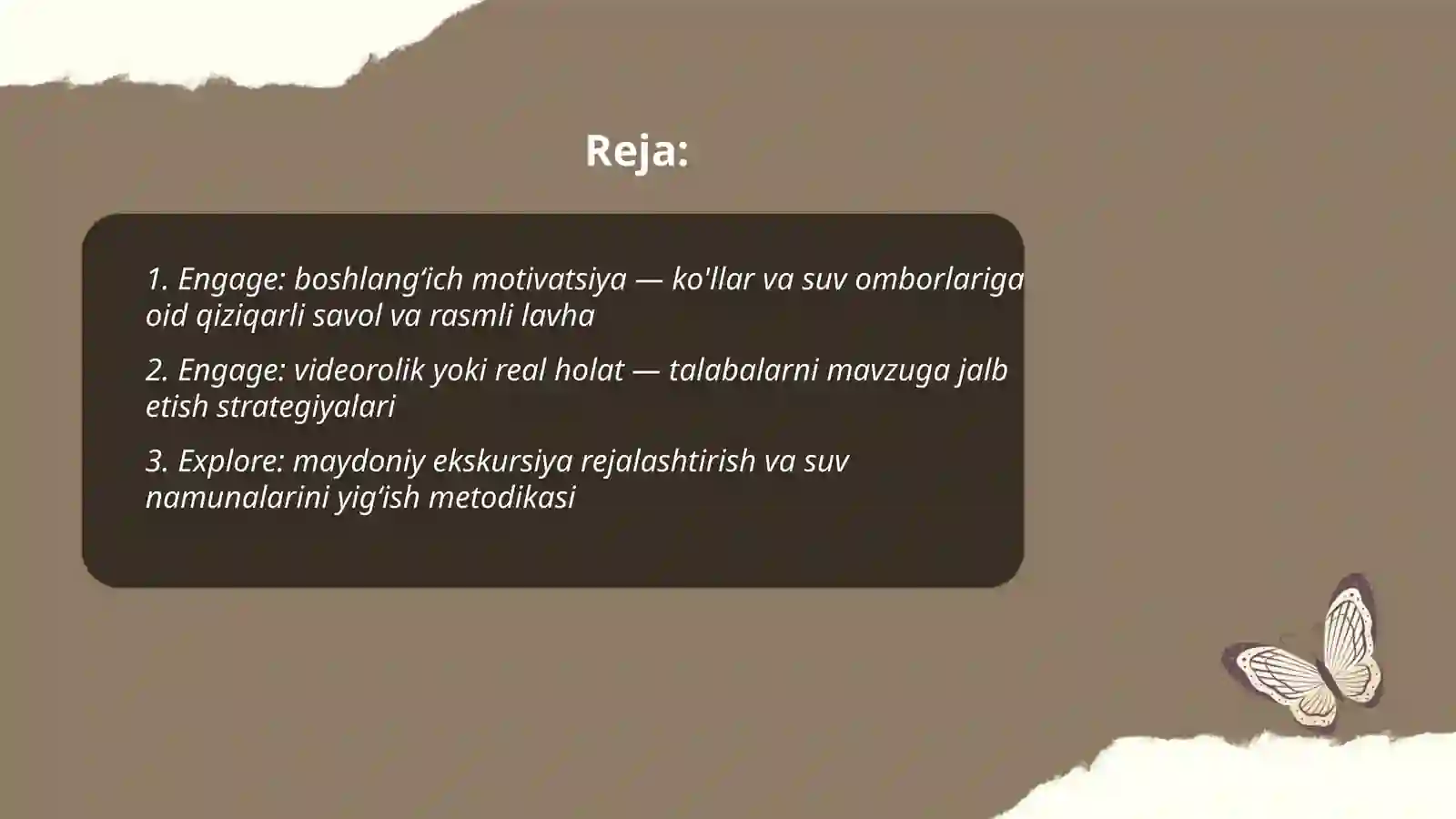 Reja:

1. Engage: boshlang‘ich motivatsiya — ko'llar va suv omborlariga oid qiziqarli savol va rasmli lavha

2. Engage: videorolik yoki real holat — talabalarni mavzuga jalb etish strategiyalari

3. Explore: maydoniy ekskursiya rejalashtirish va suv namunalarini yig‘ish metodikasi